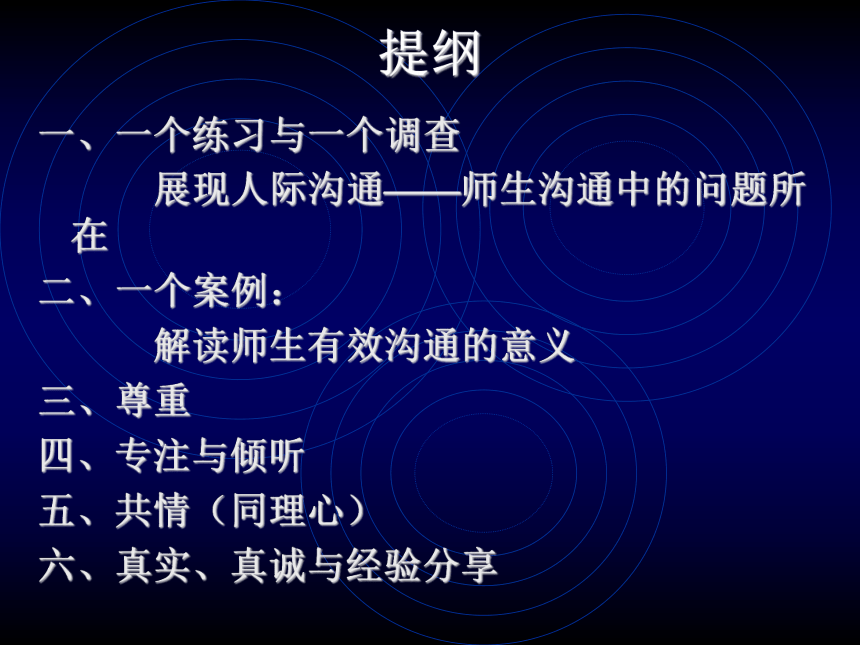 提纲

一、一个练习与一个调查

展现人际沟通——师生沟通中的问题所在

二、一个案例：

解读师生有效沟通的意义

三、尊重

四、专注与倾听

五、共情（同理心）

六、真实、真诚与经验分享